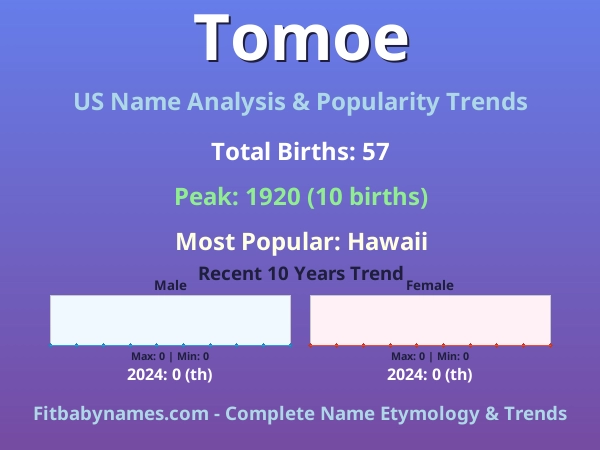 Tomoe

US Name Analysis & Popularity Trends

Total Births: 57

Peak: 1920 (10 births)

Most Popular: Hawaii

Recent 10 Years Trend

Male

Max: 0 | Min: 0

2024: 0 (th)

Female

Max: 0 | Min: 0

2024: 0 (th)

Fitbabynames.com - Complete Name Etymology & Trends